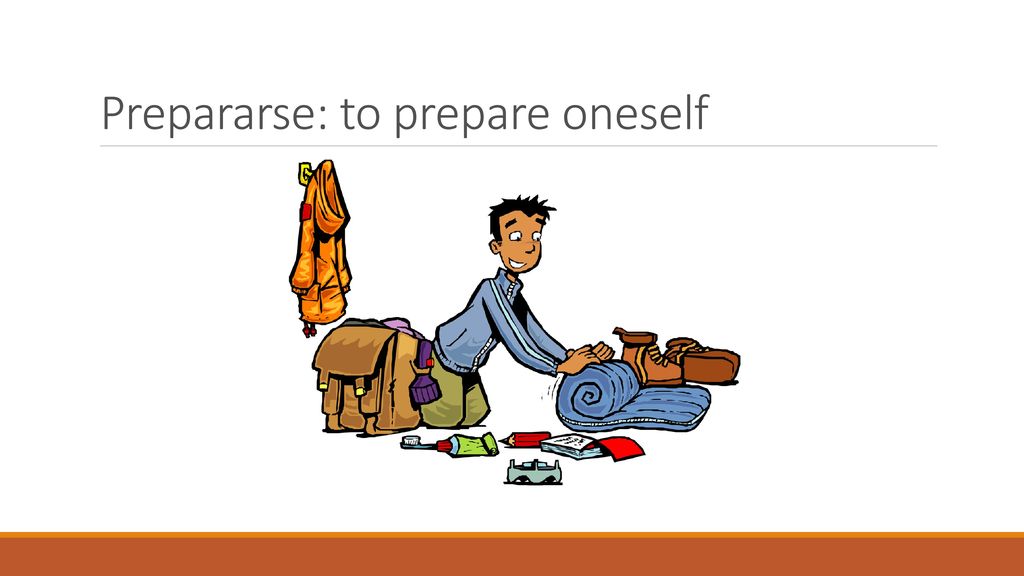 Prepararse: to prepare oneself